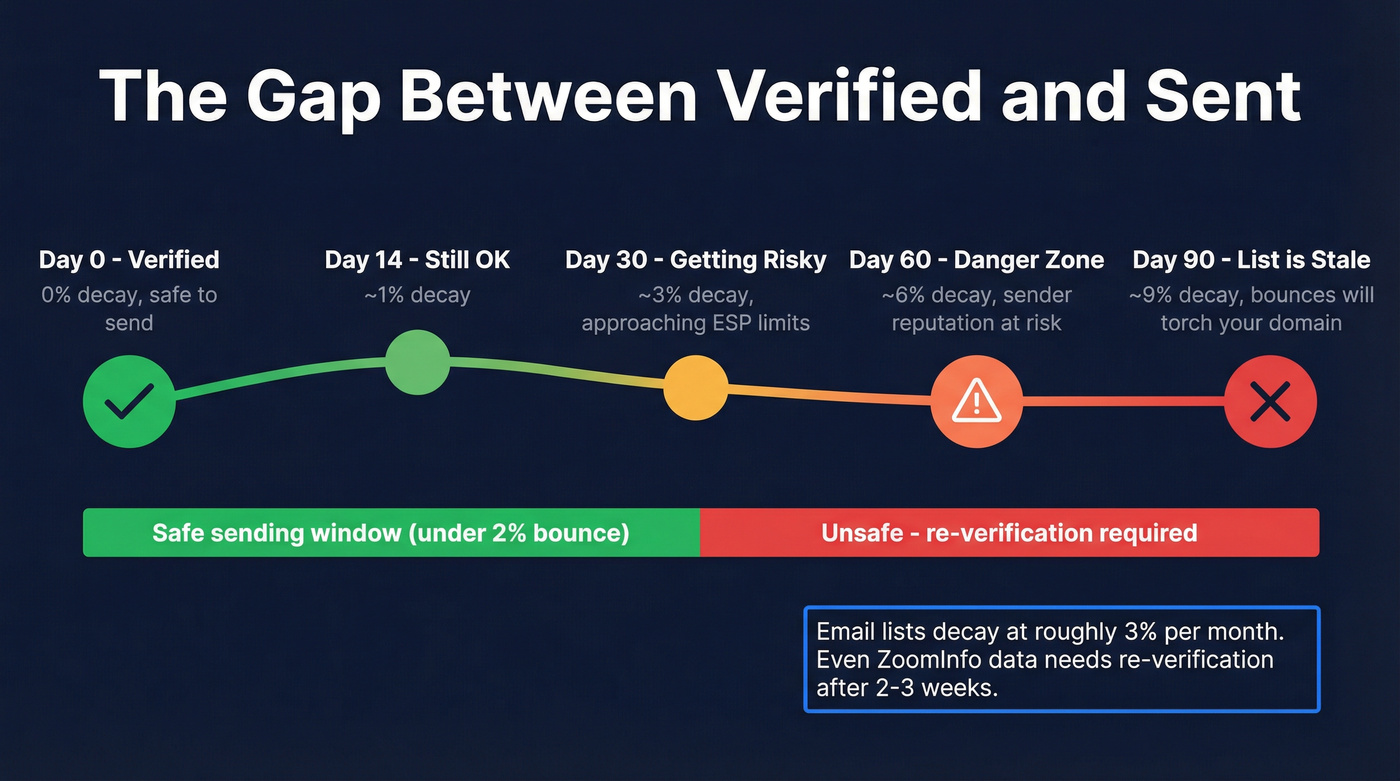 The Gap Between Verified and Sent

Day 0 - Verified
0% decay, safe to send

Day 14 - Still OK
~1% decay

Day 30 - Getting Risky
~3% decay, approaching ESP limits

Day 60 - Danger Zone
~6% decay, sender reputation at risk

Day 90 - List is Stale
~9% decay, bounces will torch your domain

Safe sending window (under 2% bounce)

Unsafe - re-verification required

Email lists decay at roughly 3% per month. Even ZoomInfo data needs re-verification after 2-3 weeks.